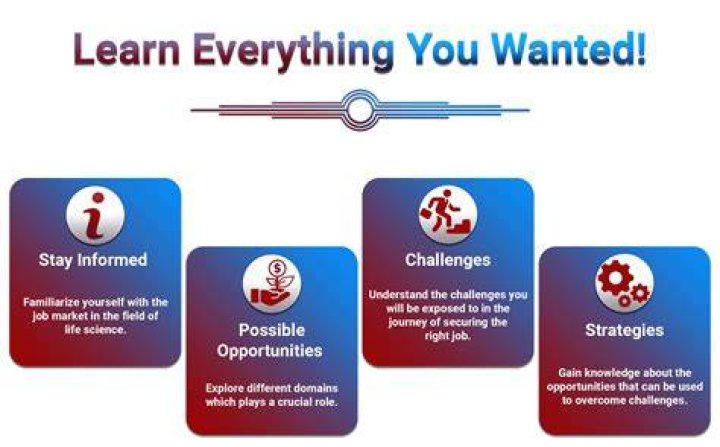 Learn Everything You Wanted!

Stay Informed

Familiarize yourself with the job market in the field of life science.

Possible Opportunities

Explore different domains which plays a crucial role.

Challenges

Understand the challenges you will be exposed to in the journey of securing the right job.

Strategies

Gain knowledge about the opportunities that can be used to overcome challenges.